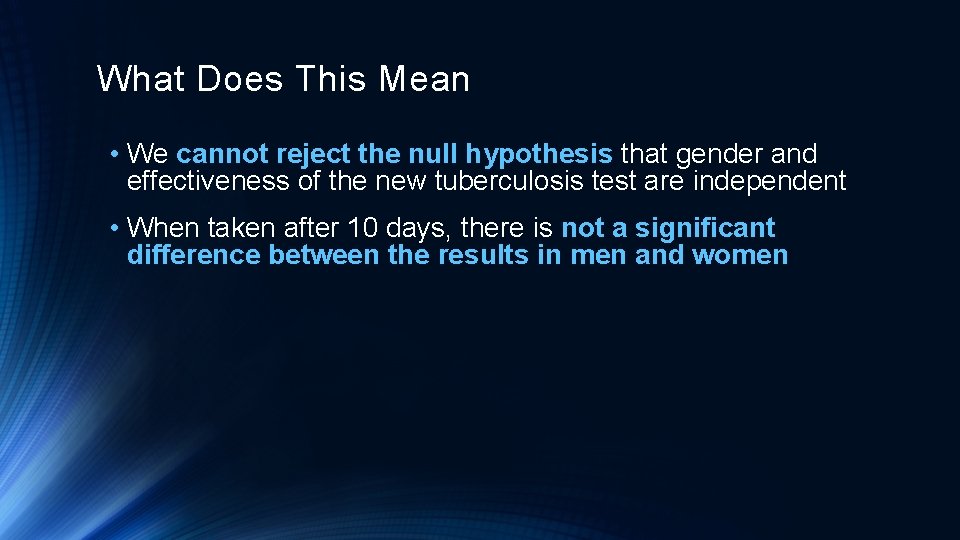 What Does This Mean

• We cannot reject the null hypothesis that gender and effectiveness of the new tuberculosis test are independent

• When taken after 10 days, there is not a significant difference between the results in men and women